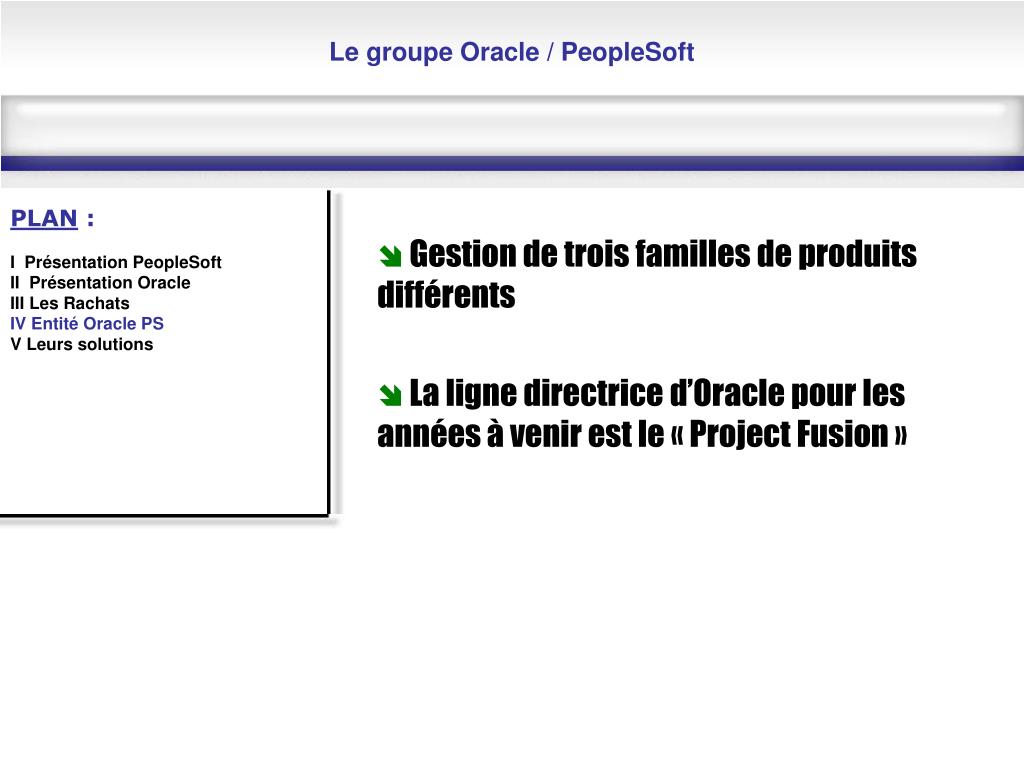 Le groupe Oracle / PeopleSoft

PLAN :

I Présentation PeopleSoft
II Présentation Oracle
III Les Rachats
IV Entité Oracle PS
V Leurs solutions

➘ Gestion de trois familles de produits différents

➘ La ligne directrice d'Oracle pour les années à venir est le « Project Fusion »